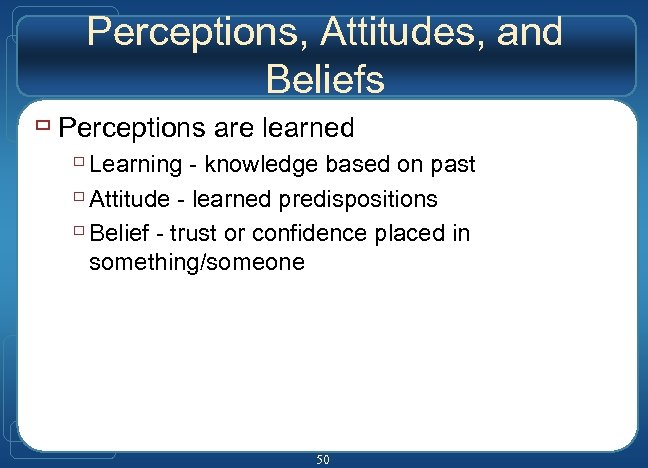 Perceptions, Attitudes, and Beliefs

Perceptions are learned

Learning - knowledge based on past

Attitude - learned predispositions

Belief - trust or confidence placed in something/someone

50